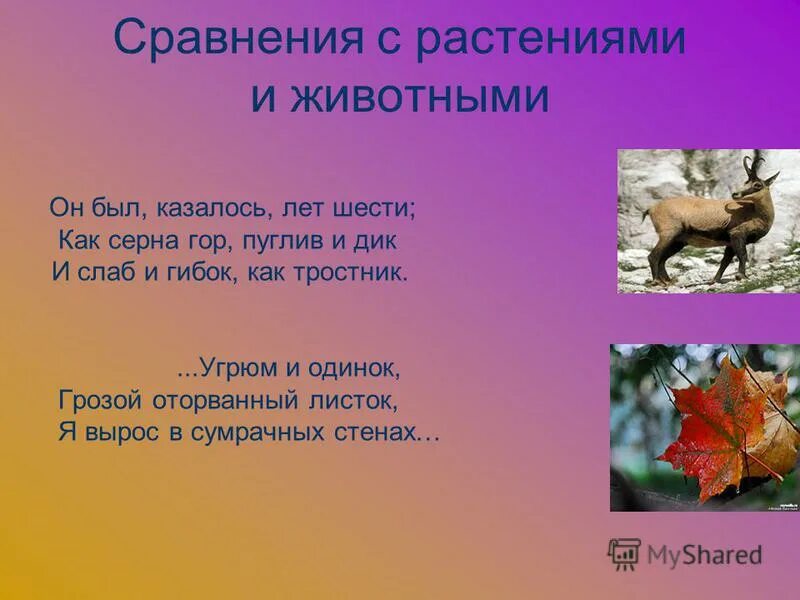 Сравнения с растениями и животными

Он был, казалось, лет шести;
Как серна гор, пуглив и дик
И слаб и гибок, как тростник.

...Угрюм и одинок,
Грозой оторванный листок,
Я вырос в сумрачных стенах…

MyShared